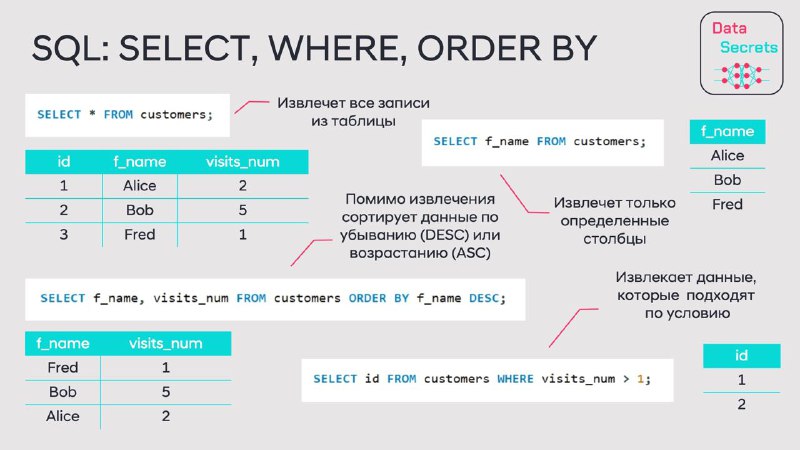 SQL: SELECT, WHERE, ORDER BY

Data Secrets

SELECT * FROM customers;

Извлечет все записи из таблицы

| id | f_name | visits_num |
|---|---|---|
| 1 | Alice | 2 |
| 2 | Bob | 5 |
| 3 | Fred | 1 |

SELECT f_name FROM customers;

| f_name |
|---|
| Alice |
| Bob |
| Fred |

Извлечет только определенные столбцы

Помимо извлечения сортирует данные по убыванию (DESC) или возрастанию (ASC)

SELECT f_name, visits_num FROM customers ORDER BY f_name DESC;

| f_name | visits_num |
|---|---|
| Fred | 1 |
| Bob | 5 |
| Alice | 2 |

Извлекает данные, которые подходят по условию

SELECT id FROM customers WHERE visits_num > 1;

| id |
|---|
| 1 |
| 2 |